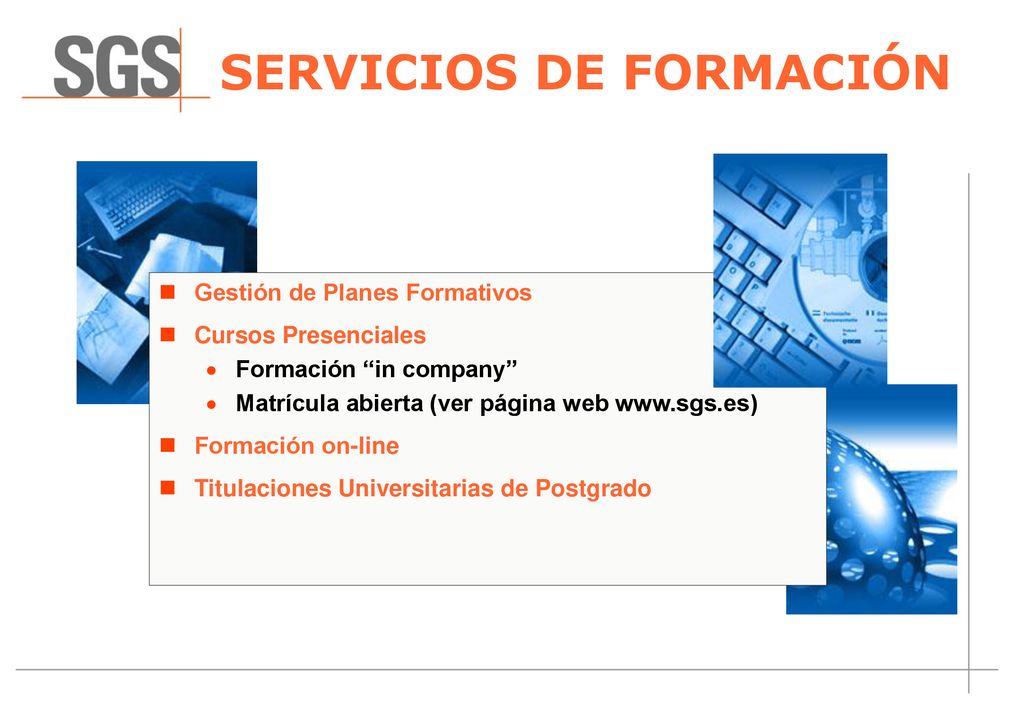 SGS SERVICIOS DE FORMACIÓN

- Gestión de Planes Formativos
- Cursos Presenciales
  - Formación “in company”
  - Matrícula abierta (ver página web www.sgs.es)
- Formación on-line
- Titulaciones Universitarias de Postgrado